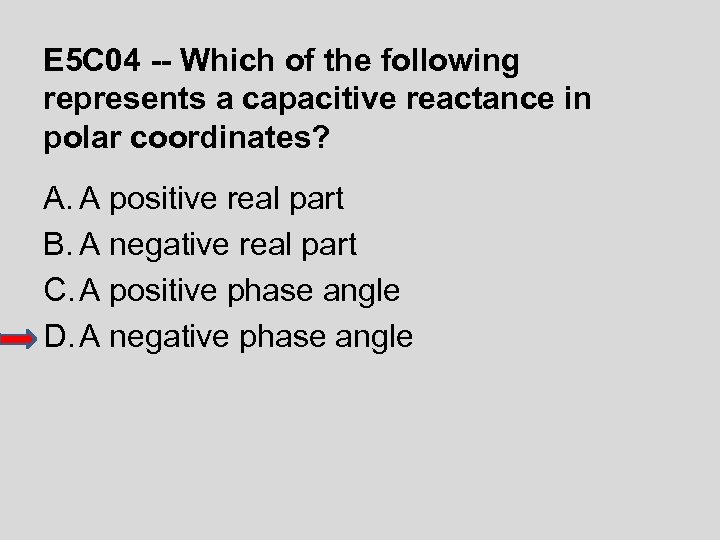 E5C04 -- Which of the following represents a capacitive reactance in polar coordinates?

A. A positive real part
B. A negative real part
C. A positive phase angle
D. A negative phase angle